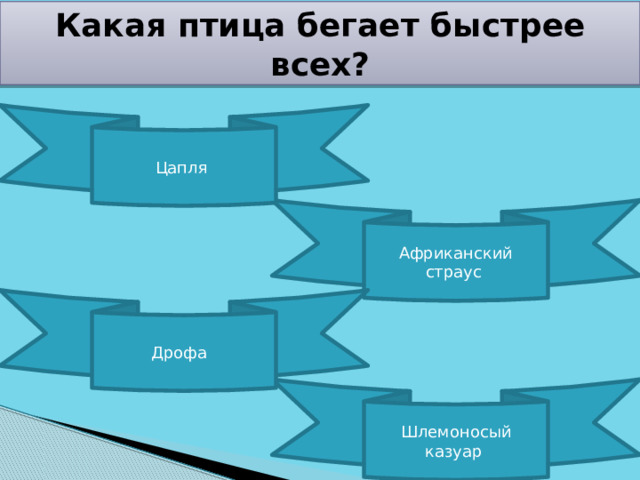 Какая птица бегает быстрее всех?

Цапля

Африканский страус

Дрофа

Шлемоносый казуар